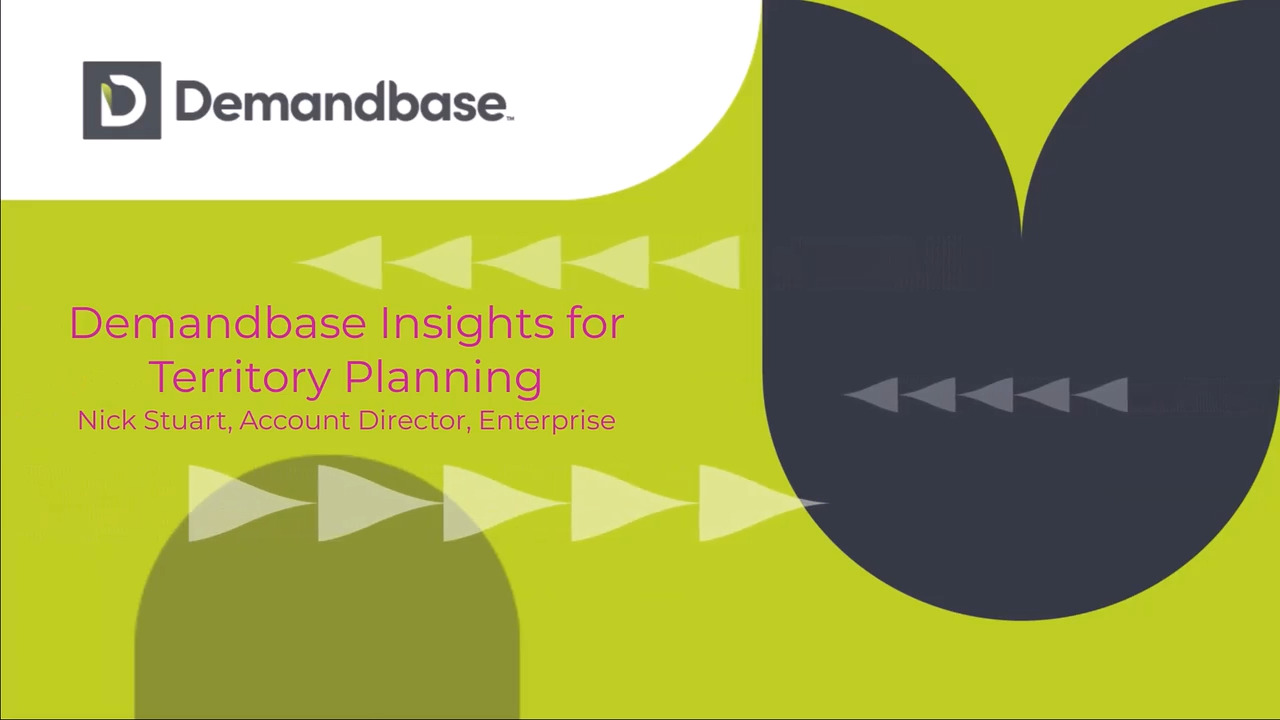 Demandbase™

Demandbase Insights for Territory Planning

Nick Stuart, Account Director, Enterprise